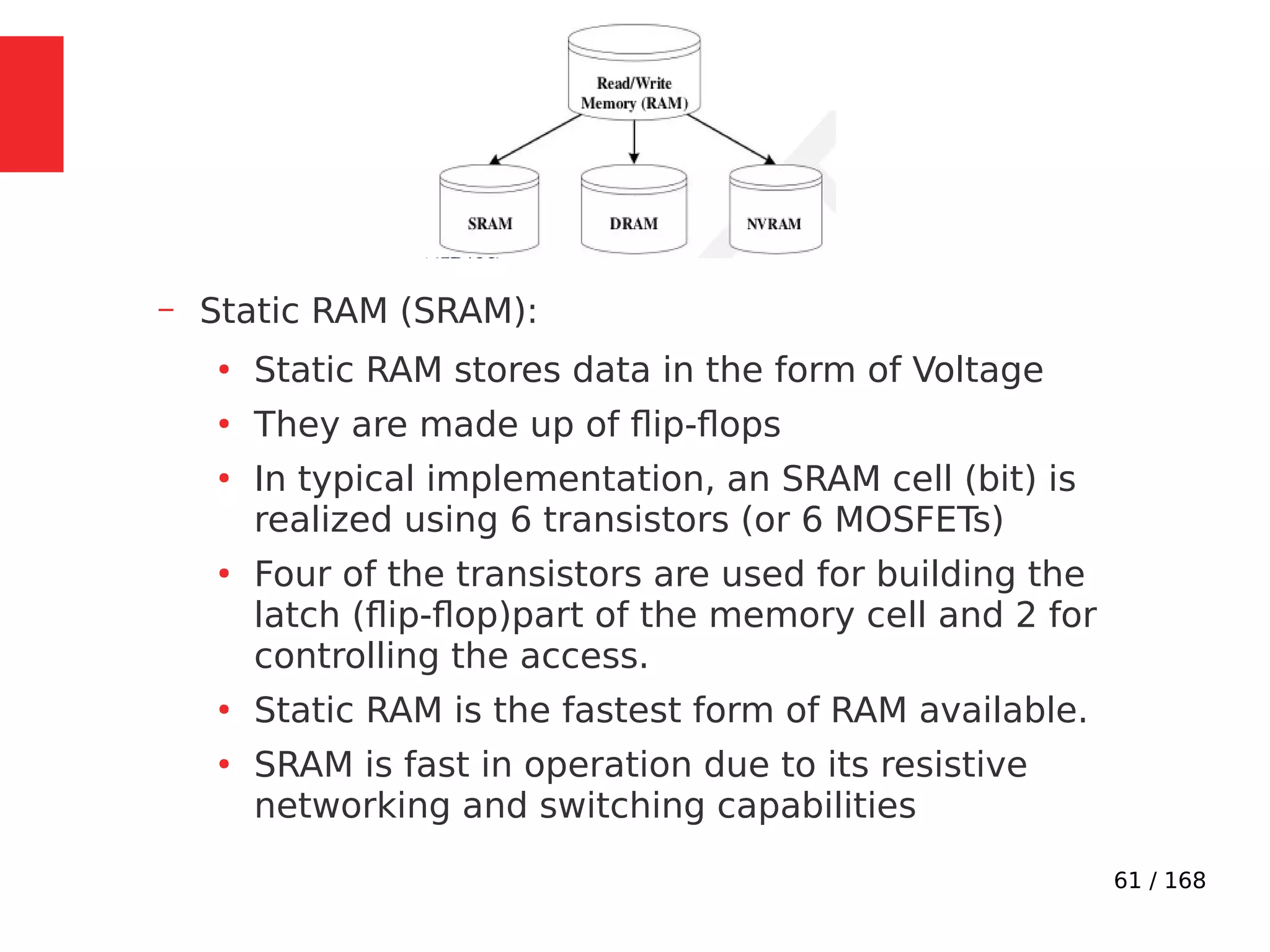 Read/Write Memory (RAM)

SRAM

DRAM

NVRAM

– Static RAM (SRAM):

• Static RAM stores data in the form of Voltage

• They are made up of flip-flops

• In typical implementation, an SRAM cell (bit) is realized using 6 transistors (or 6 MOSFETs)

• Four of the transistors are used for building the latch (flip-flop)part of the memory cell and 2 for controlling the access.

• Static RAM is the fastest form of RAM available.

• SRAM is fast in operation due to its resistive networking and switching capabilities

61 / 168